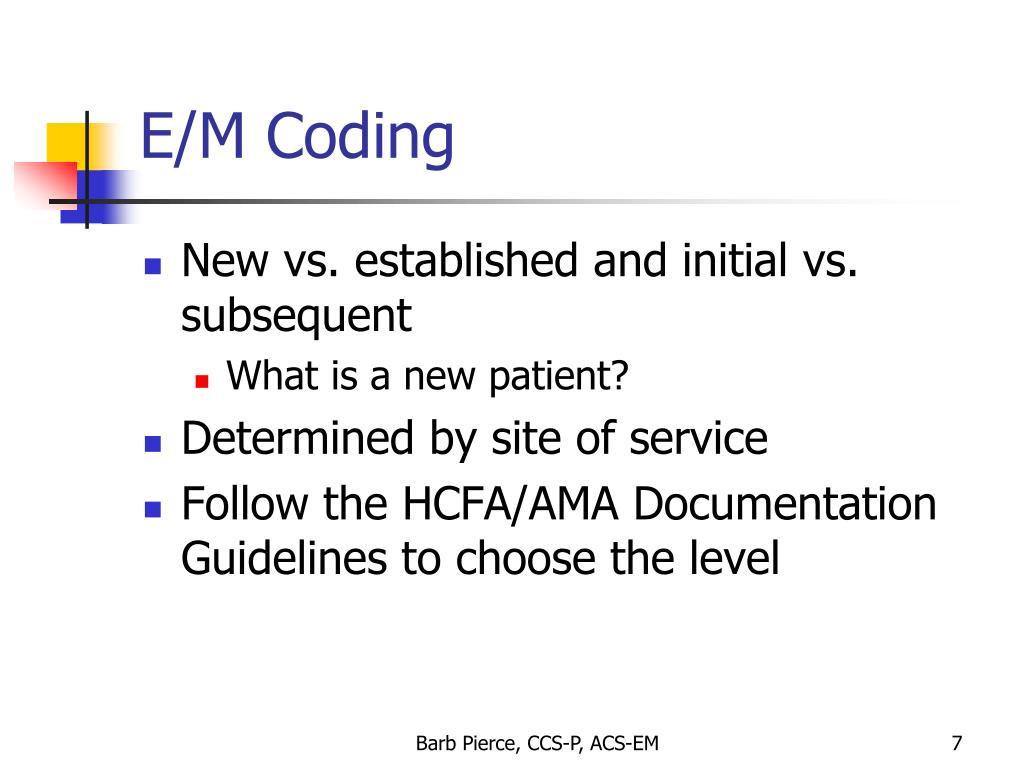 E/M Coding

- New vs. established and initial vs. subsequent
  - What is a new patient?
- Determined by site of service
- Follow the HCFA/AMA Documentation Guidelines to choose the level

Barb Pierce, CCS-P, ACS-EM

7